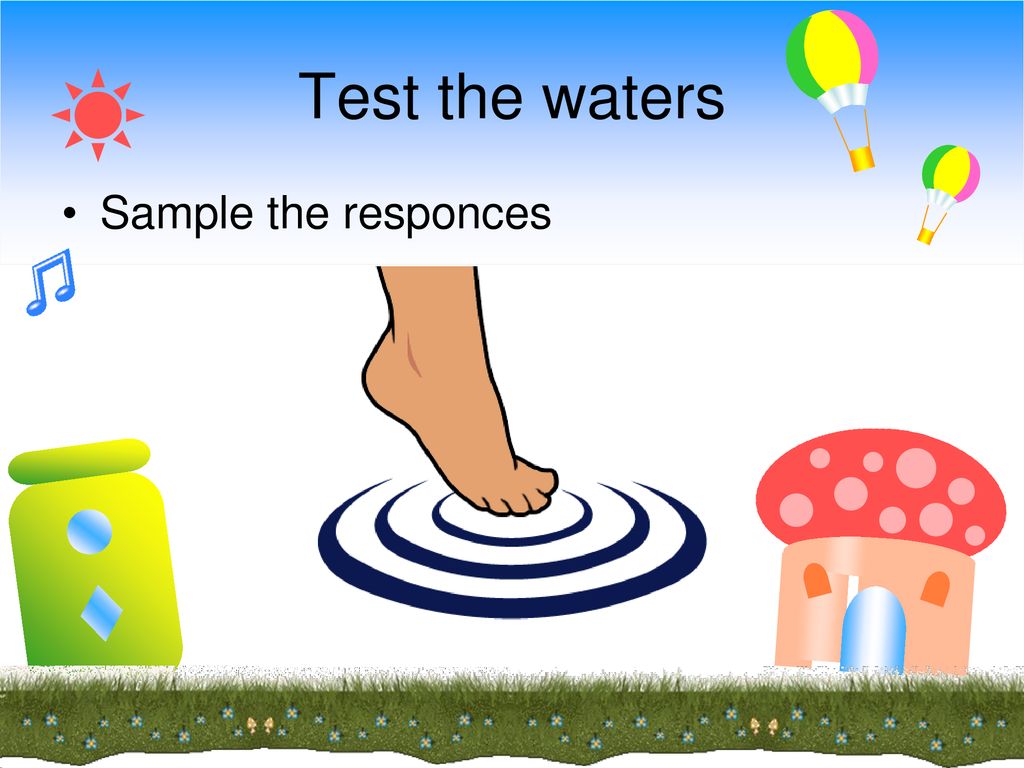 Test the waters

• Sample the responces